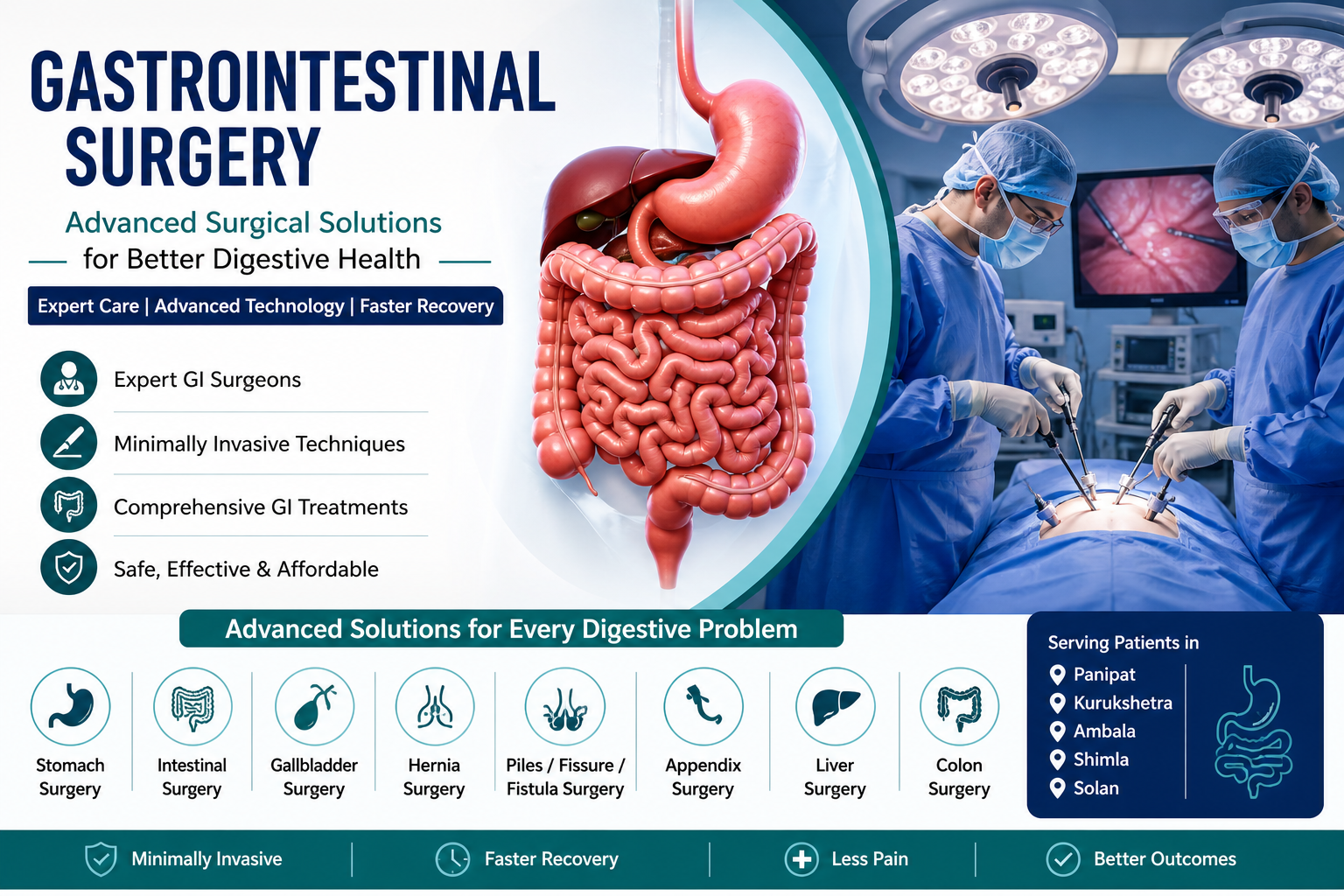 GASTROINTESTINAL SURGERY

Advanced Surgical Solutions for Better Digestive Health

Expert Care | Advanced Technology | Faster Recovery

Expert GI Surgeons

Minimally Invasive Techniques

Comprehensive GI Treatments

Safe, Effective & Affordable

Advanced Solutions for Every Digestive Problem

Stomach Surgery

Intestinal Surgery

Gallbladder Surgery

Hernia Surgery

Piles / Fissure / Fistula Surgery

Appendix Surgery

Liver Surgery

Colon Surgery

Serving Patients in

Panipat

Kurukshetra

Ambala

Shimla

Solan

Minimally Invasive

Faster Recovery

Less Pain

Better Outcomes